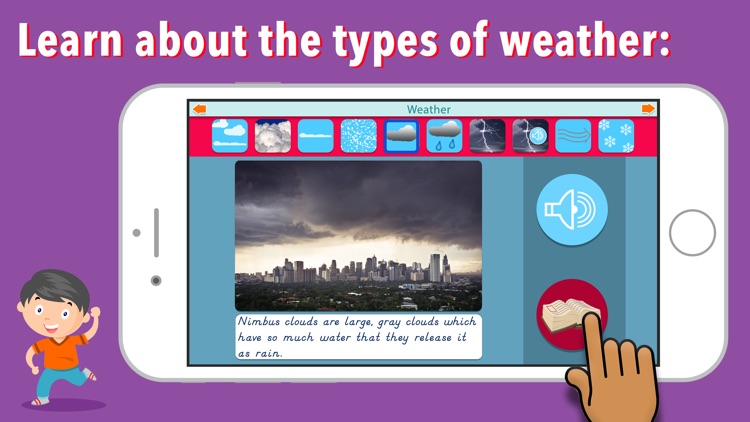 Learn about the types of weather:

Weather

Nimbus clouds are large, gray clouds which have so much water that they release it as rain.